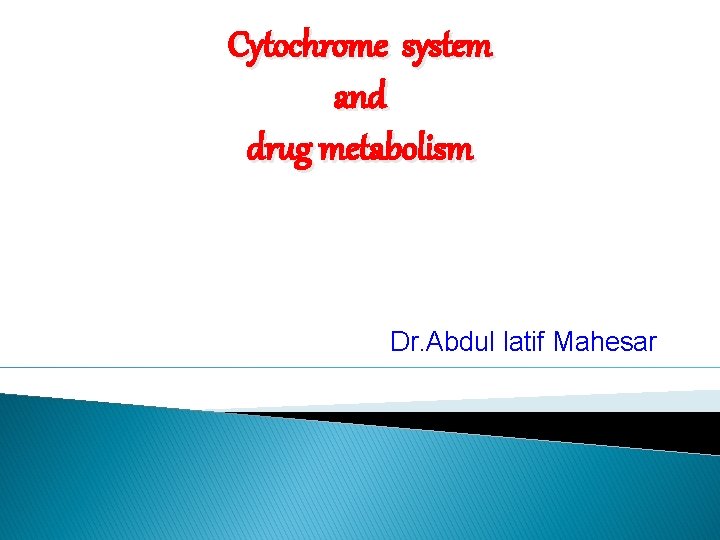 Cytochrome system
and
drug metabolism

Dr.Abdul latif Mahesar